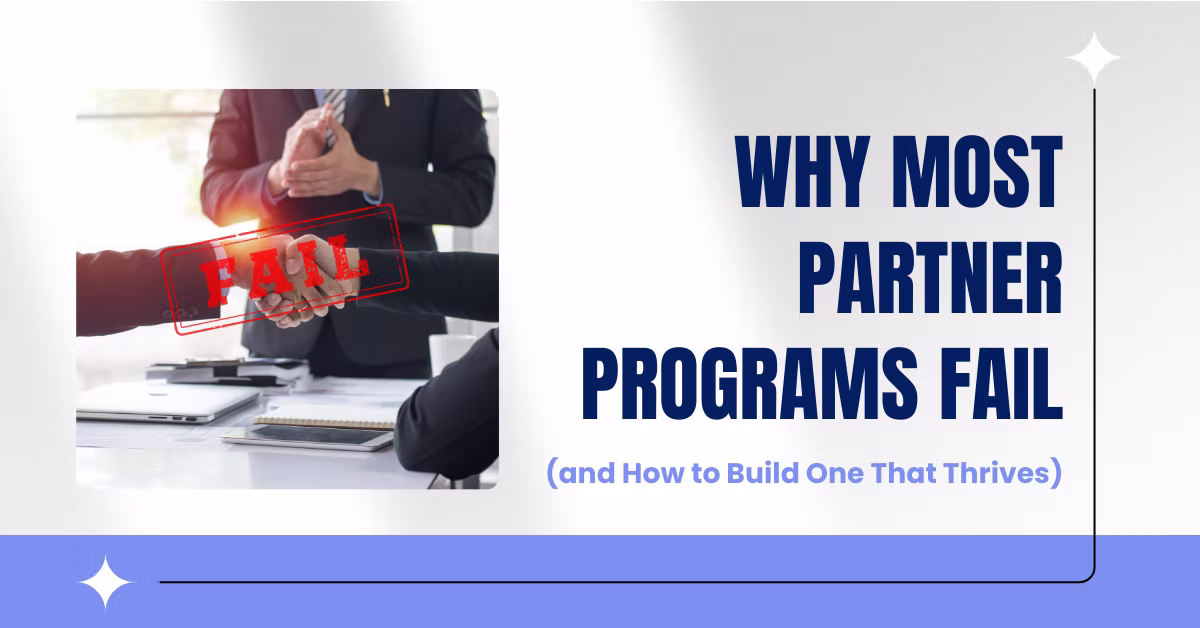 FAIL

WHY MOST PARTNER PROGRAMS FAIL

(and How to Build One That Thrives)